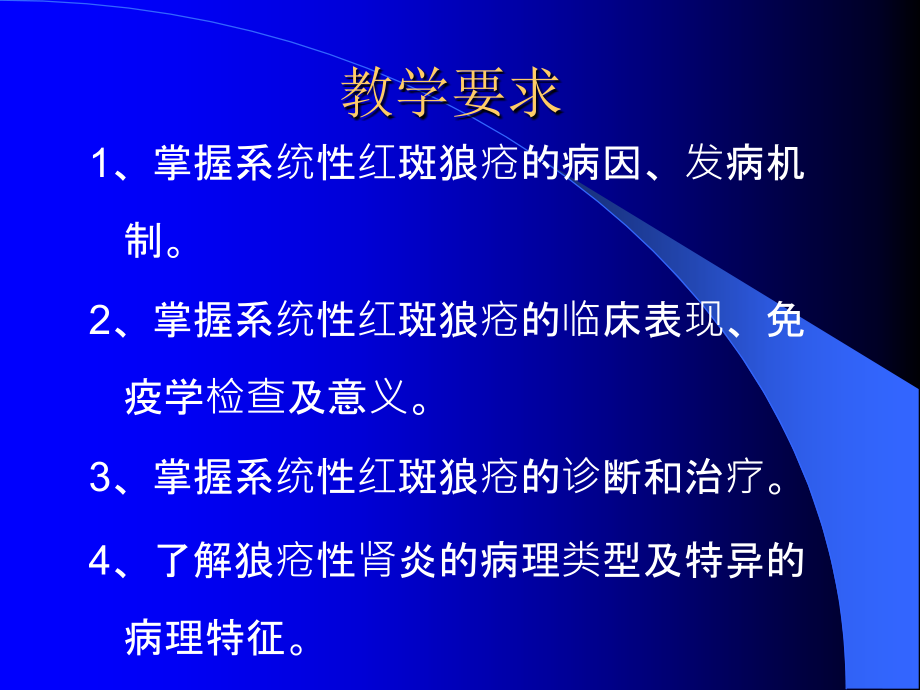 教学要求

1、掌握系统性红斑狼疮的病因、发病机制。

2、掌握系统性红斑狼疮的临床表现、免疫学检查及意义。

3、掌握系统性红斑狼疮的诊断和治疗。

4、了解狼疮性肾炎的病理类型及特异的病理特征。